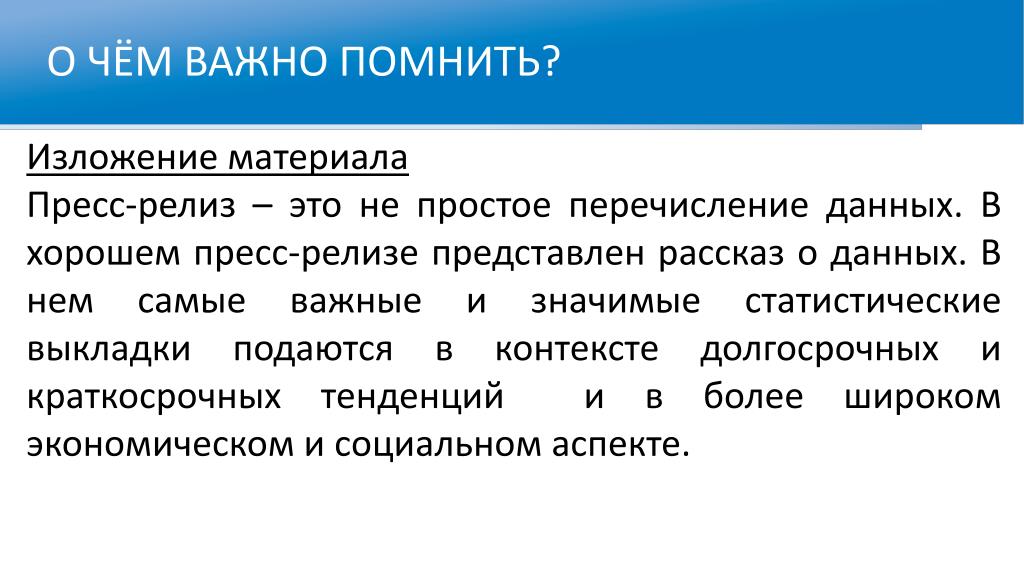 О ЧЁМ ВАЖНО ПОМНИТЬ?

Изложение материала
Пресс-релиз – это не простое перечисление данных. В хорошем пресс-релизе представлен рассказ о данных. В нем самые важные и значимые статистические выкладки подаются в контексте долгосрочных и краткосрочных тенденций и в более широком экономическом и социальном аспекте.